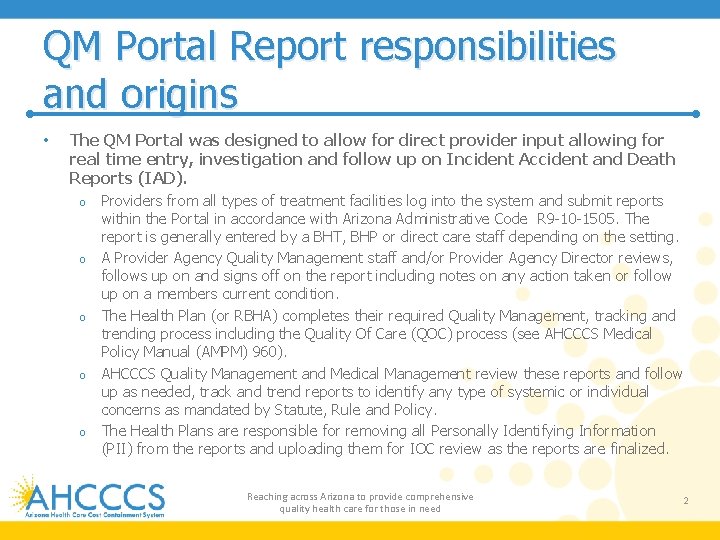 QM Portal Report responsibilities and origins

• The QM Portal was designed to allow for direct provider input allowing for real time entry, investigation and follow up on Incident Accident and Death Reports (IAD).

o Providers from all types of treatment facilities log into the system and submit reports within the Portal in accordance with Arizona Administrative Code R9-10-1505. The report is generally entered by a BHT, BHP or direct care staff depending on the setting.

o A Provider Agency Quality Management staff and/or Provider Agency Director reviews, follows up on and signs off on the report including notes on any action taken or follow up on a members current condition.

o The Health Plan (or RBHA) completes their required Quality Management, tracking and trending process including the Quality Of Care (QOC) process (see AHCCCS Medical Policy Manual (AMPM) 960).

o AHCCCS Quality Management and Medical Management review these reports and follow up as needed, track and trend reports to identify any type of systemic or individual concerns as mandated by Statute, Rule and Policy.

o The Health Plans are responsible for removing all Personally Identifying Information (PII) from the reports and uploading them for IOC review as the reports are finalized.

AHCCCS
Arizona Health Care Cost Containment System

Reaching across Arizona to provide comprehensive quality health care for those in need

2